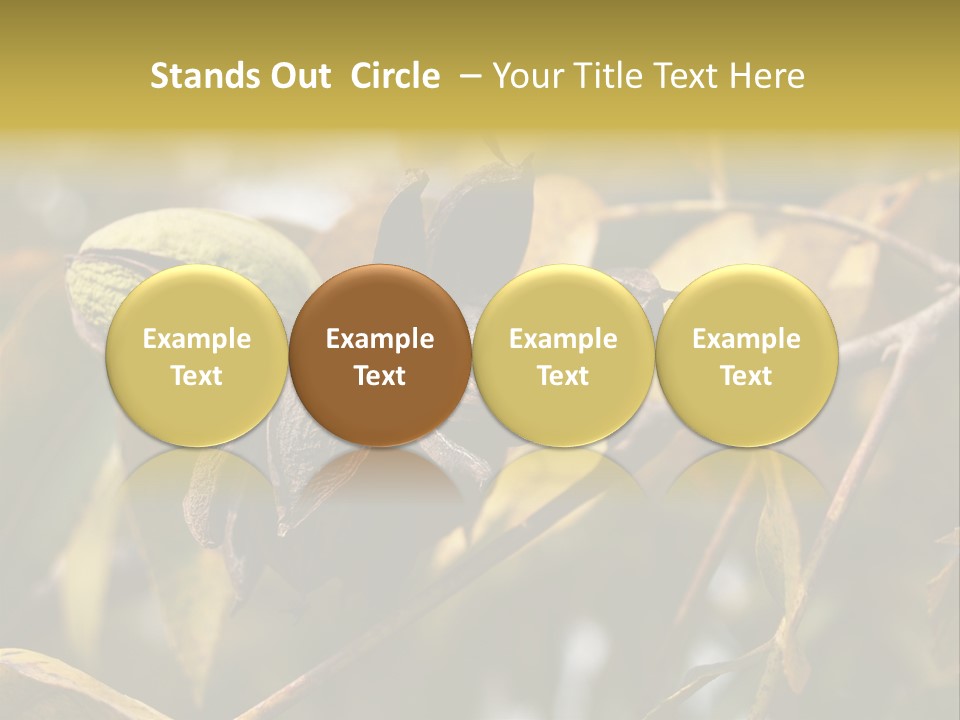 Stands Out Circle – Your Title Text Here

Example Text

Example Text

Example Text

Example Text